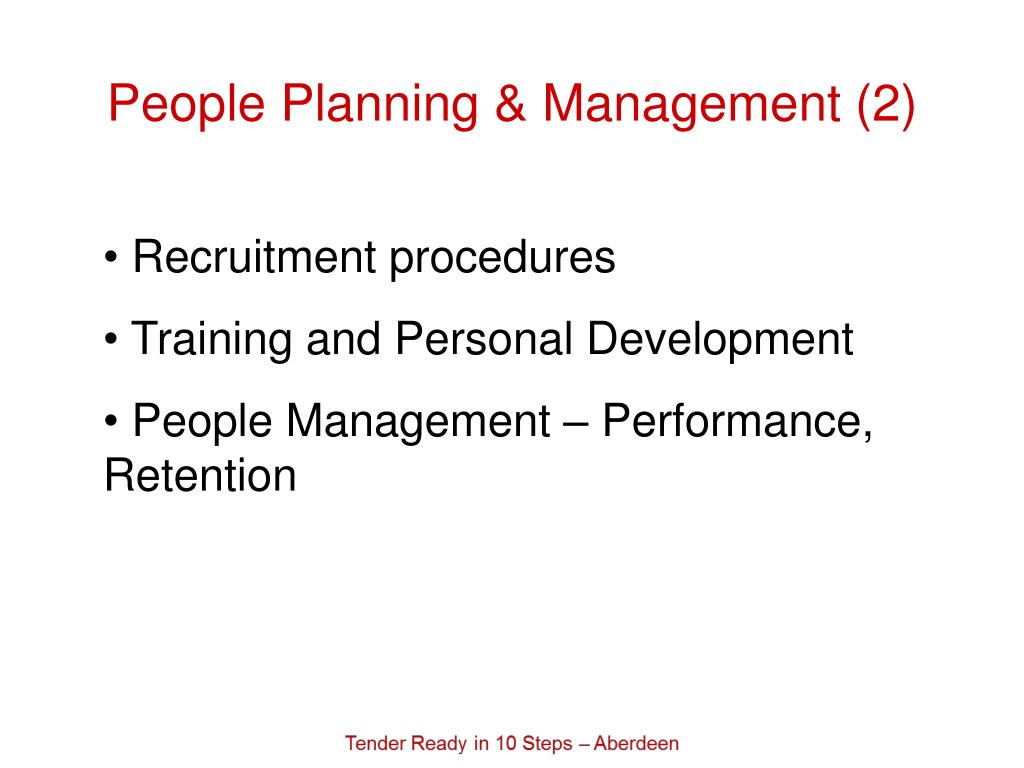 People Planning & Management (2)

• Recruitment procedures

• Training and Personal Development

• People Management – Performance, Retention

Tender Ready in 10 Steps – Aberdeen